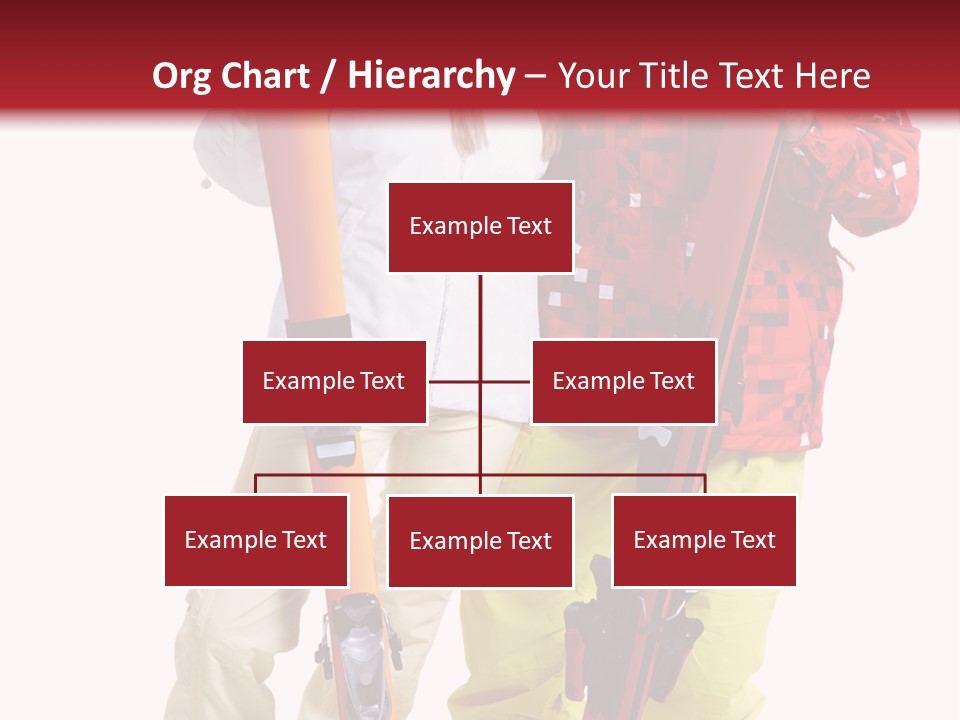 Org Chart / Hierarchy – Your Title Text Here

Example Text

Example Text

Example Text

Example Text

Example Text

Example Text